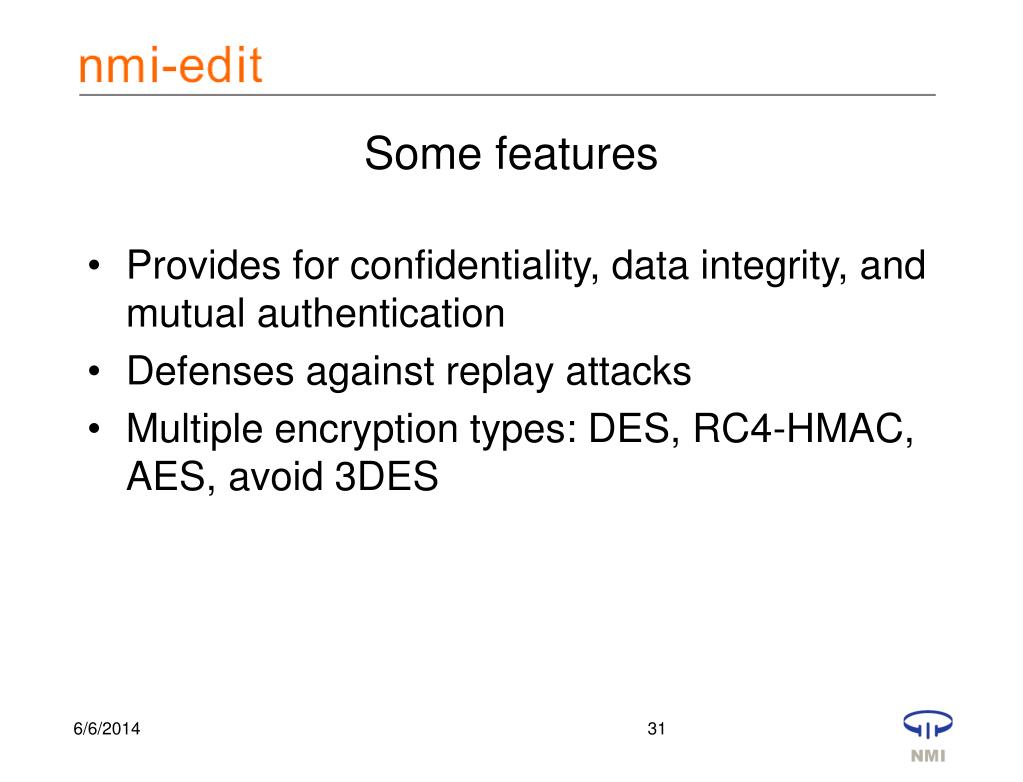 nmi-edit

Some features

• Provides for confidentiality, data integrity, and mutual authentication
• Defenses against replay attacks
• Multiple encryption types: DES, RC4-HMAC, AES, avoid 3DES

6/6/2014

31

NMI